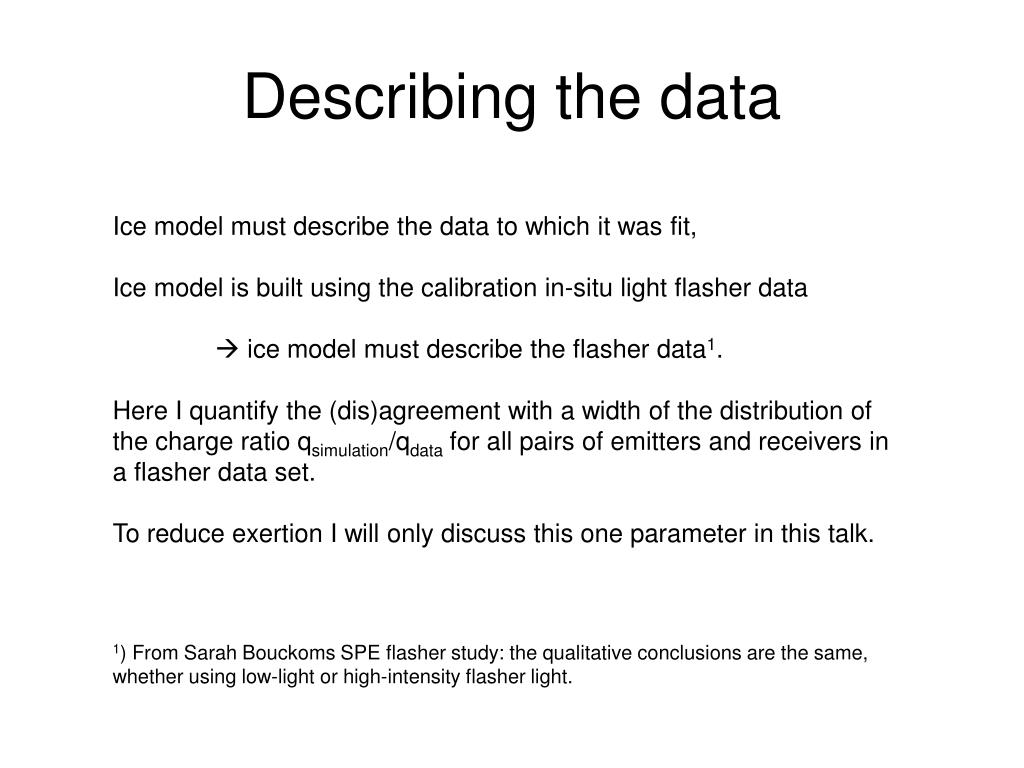 Describing the data

Ice model must describe the data to which it was fit,

Ice model is built using the calibration in-situ light flasher data

→ ice model must describe the flasher data$^1$.

Here I quantify the (dis)agreement with a width of the distribution of the charge ratio $q_{simulation}/q_{data}$ for all pairs of emitters and receivers in a flasher data set.

To reduce exertion I will only discuss this one parameter in this talk.

$^1$) From Sarah Bouckoms SPE flasher study: the qualitative conclusions are the same, whether using low-light or high-intensity flasher light.